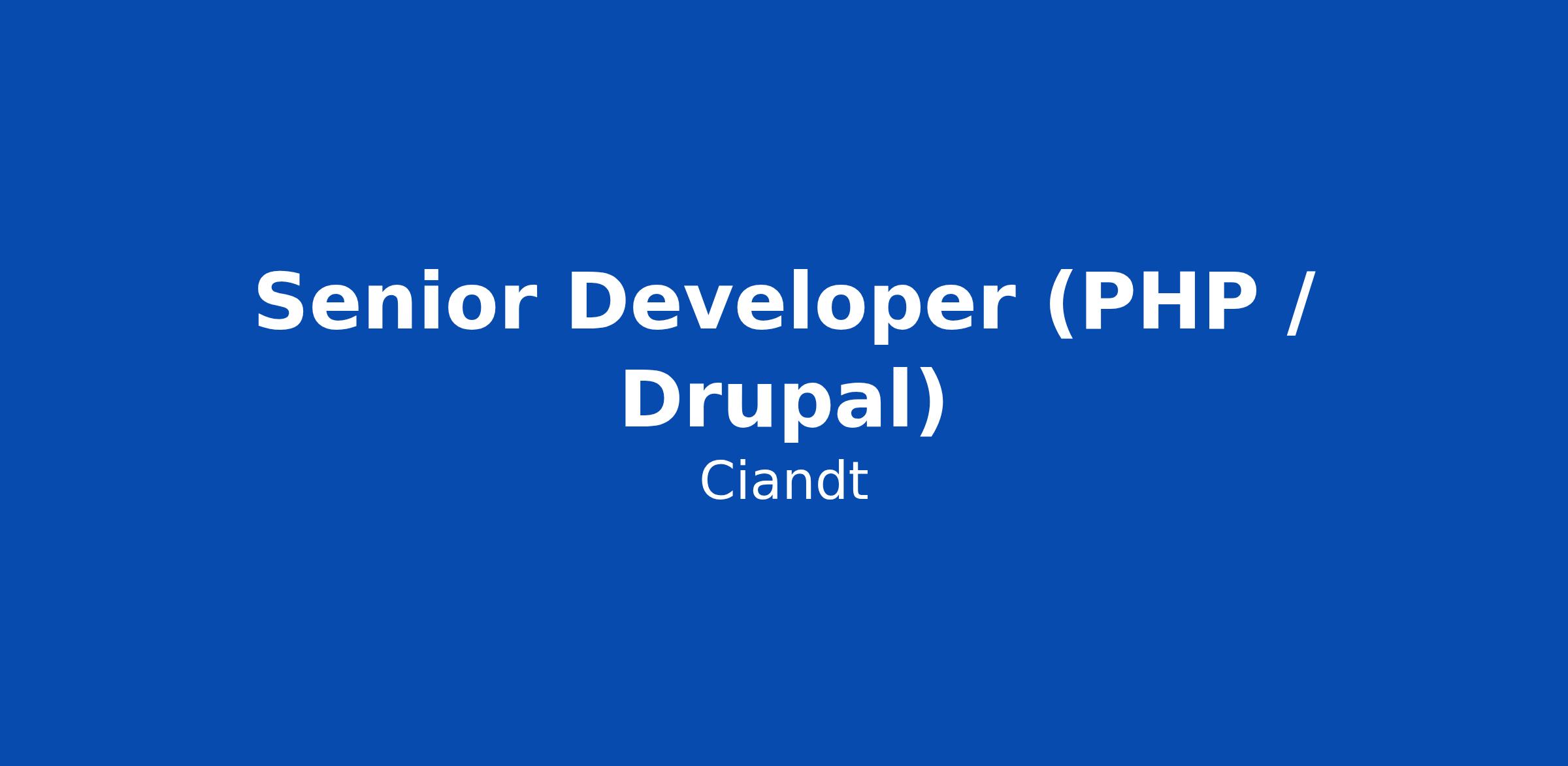 Senior Developer (PHP / Drupal)

Ciandt